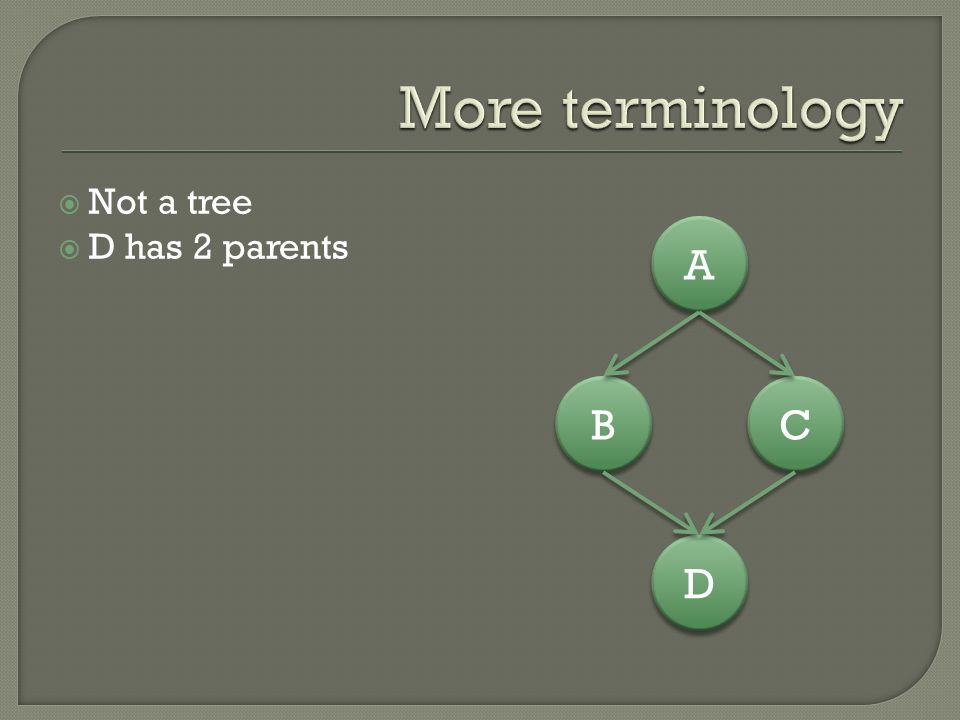 More terminology

Not a tree
D has 2 parents

A

B

C

D